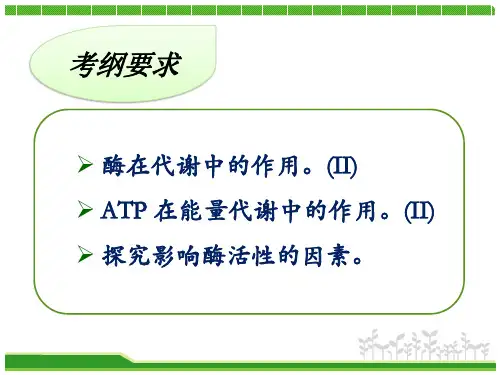 考纲要求

➢ 酶在代谢中的作用。(II)

➢ ATP 在能量代谢中的作用。(II)

➢ 探究影响酶活性的因素。